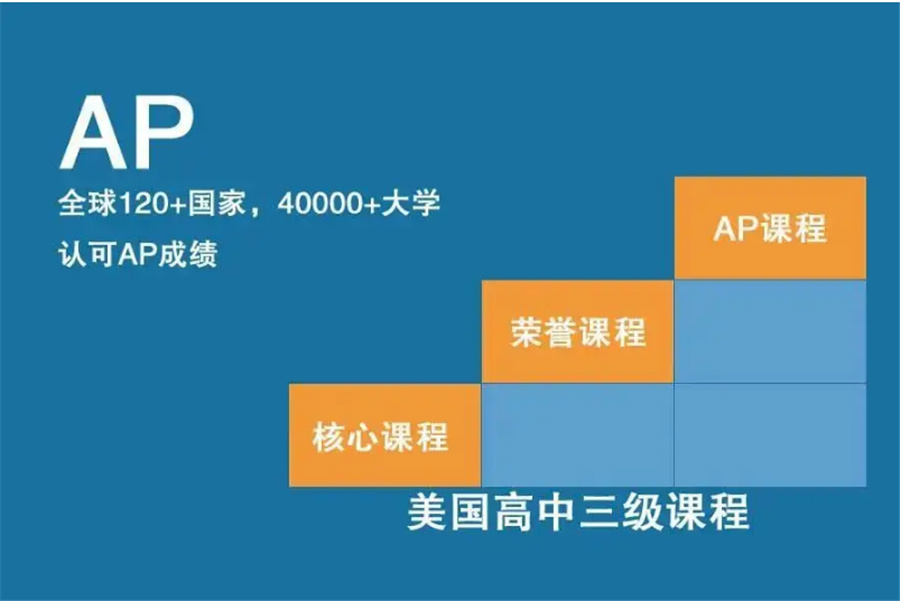 AP

全球120+国家，40000+大学

认可AP成绩

AP课程

荣誉课程

核心课程

美国高中三级课程